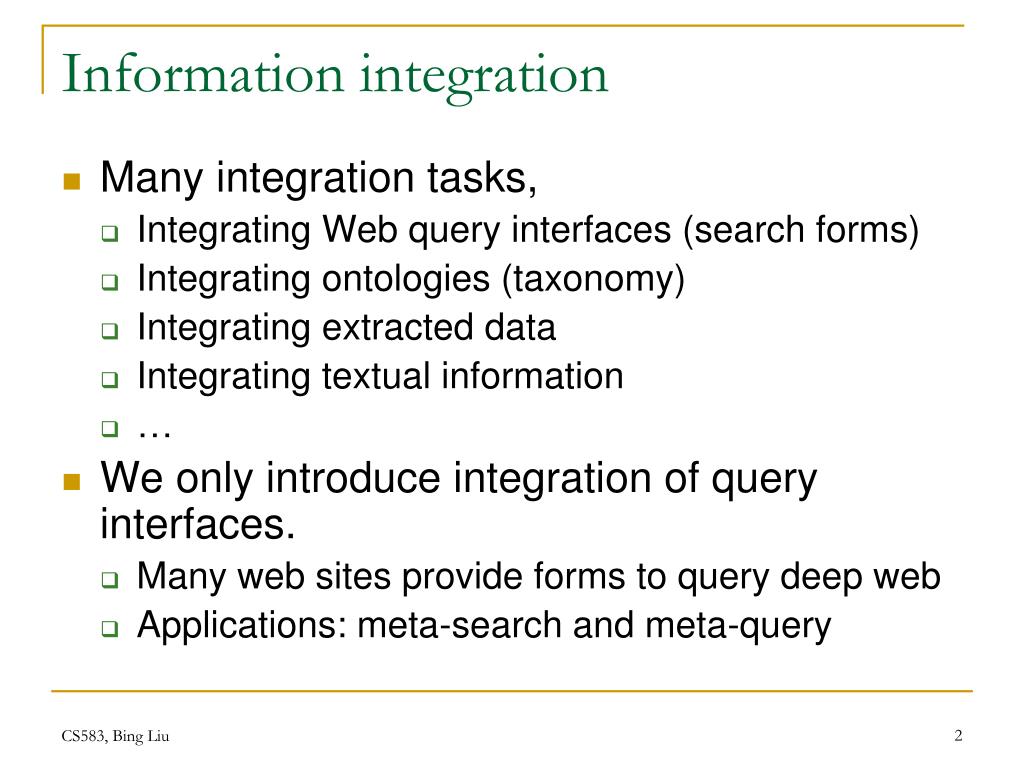 Information integration

- Many integration tasks,
  - Integrating Web query interfaces (search forms)
  - Integrating ontologies (taxonomy)
  - Integrating extracted data
  - Integrating textual information
  - …
- We only introduce integration of query interfaces.
  - Many web sites provide forms to query deep web
  - Applications: meta-search and meta-query

CS583, Bing Liu

2